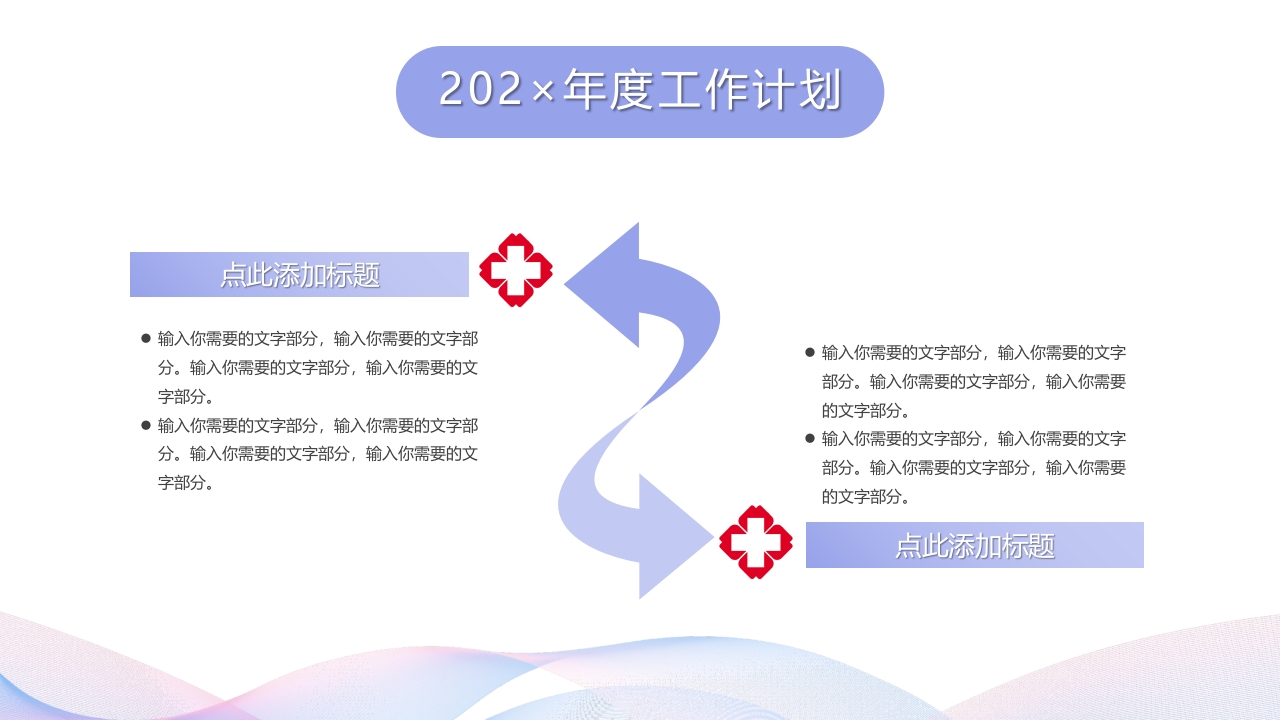 202×年度工作计划

点此添加标题

● 输入你需要的文字部分，输入你需要的文字部分。输入你需要的文字部分，输入你需要的文字部分。

● 输入你需要的文字部分，输入你需要的文字部分。输入你需要的文字部分，输入你需要的文字部分。

● 输入你需要的文字部分，输入你需要的文字部分。输入你需要的文字部分，输入你需要的文字部分。

● 输入你需要的文字部分，输入你需要的文字部分。输入你需要的文字部分，输入你需要的文字部分。

点此添加标题